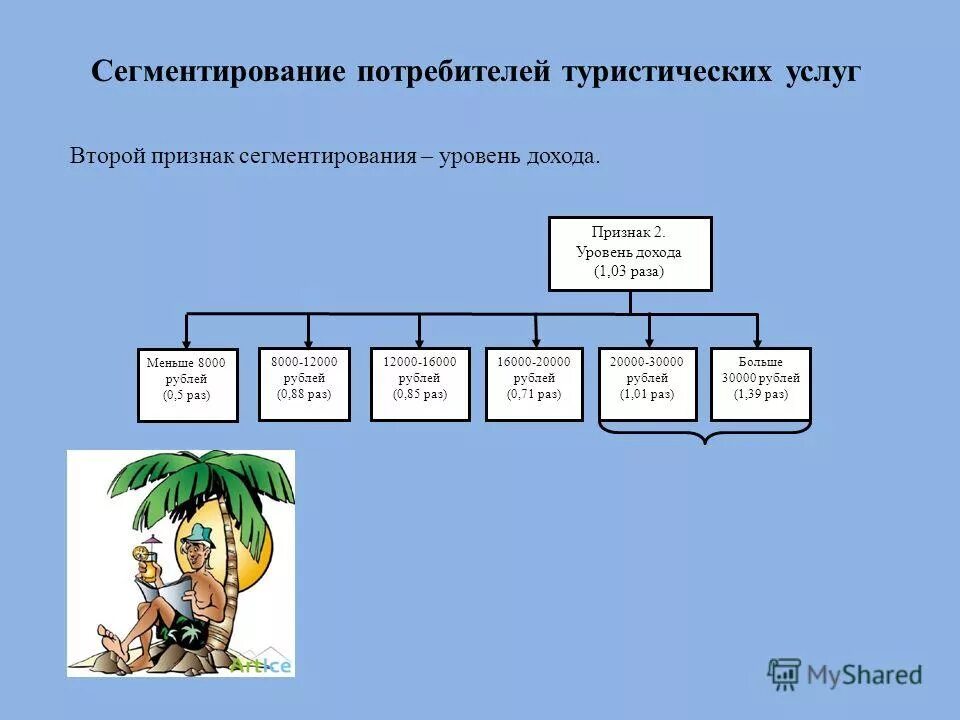 Сегментирование потребителей туристических услуг

Второй признак сегментирования – уровень дохода.

Признак 2.
Уровень дохода
(1,03 раза)

Меньше 8000 рублей (0,5 раз)

8000-12000 рублей (0,88 раз)

12000-16000 рублей (0,85 раз)

16000-20000 рублей (0,71 раз)

20000-30000 рублей (1,01 раз)

Больше 30000 рублей (1,39 раз)

ArtIce

MyShared